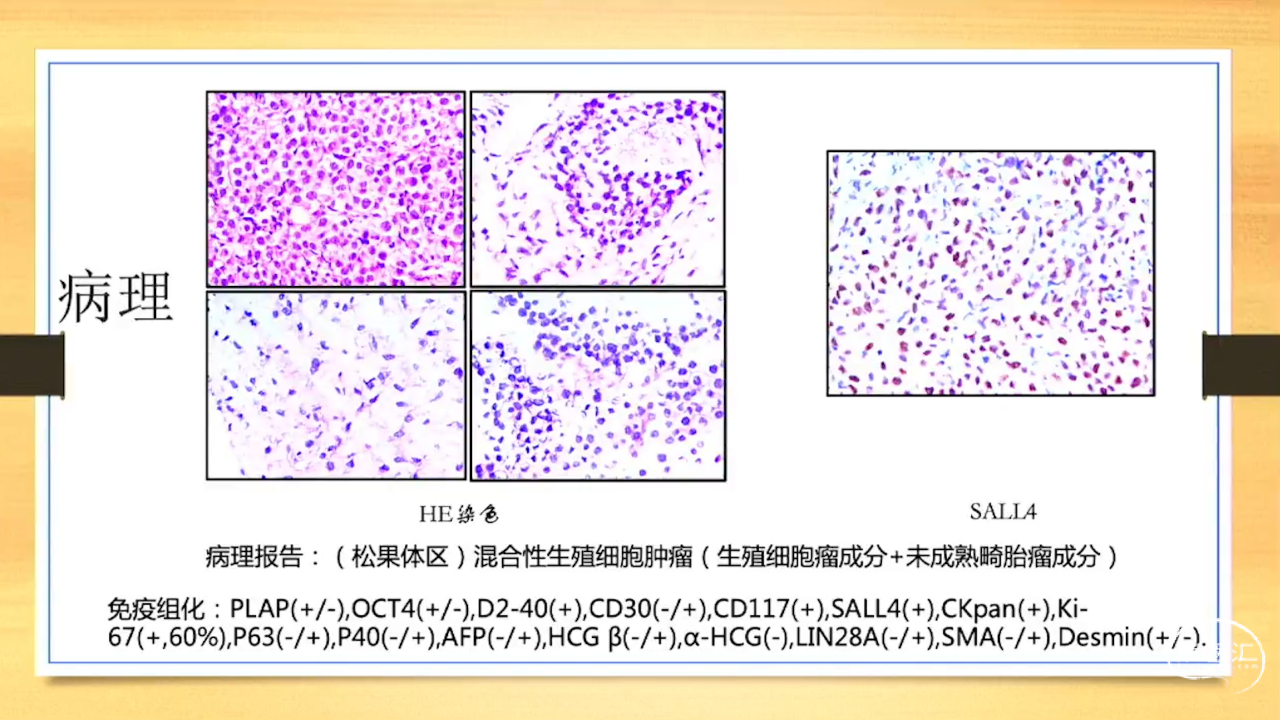 病理

HE染色

SALL4

病理报告：（松果体区）混合性生殖细胞肿瘤（生殖细胞瘤成分+未成熟畸胎瘤成分）

免疫组化：PLAP(+/-),OCT4(+/-),D2-40(+),CD30(-/+),CD117(+),SALL4(+),CKpan(+),Ki-67(+,60%),P63(-/+),P40(-/+),AFP(-/+),HCG β(-/+),α-HCG(-),LIN28A(-/+),SMA(-/+),Desmin(+/-).